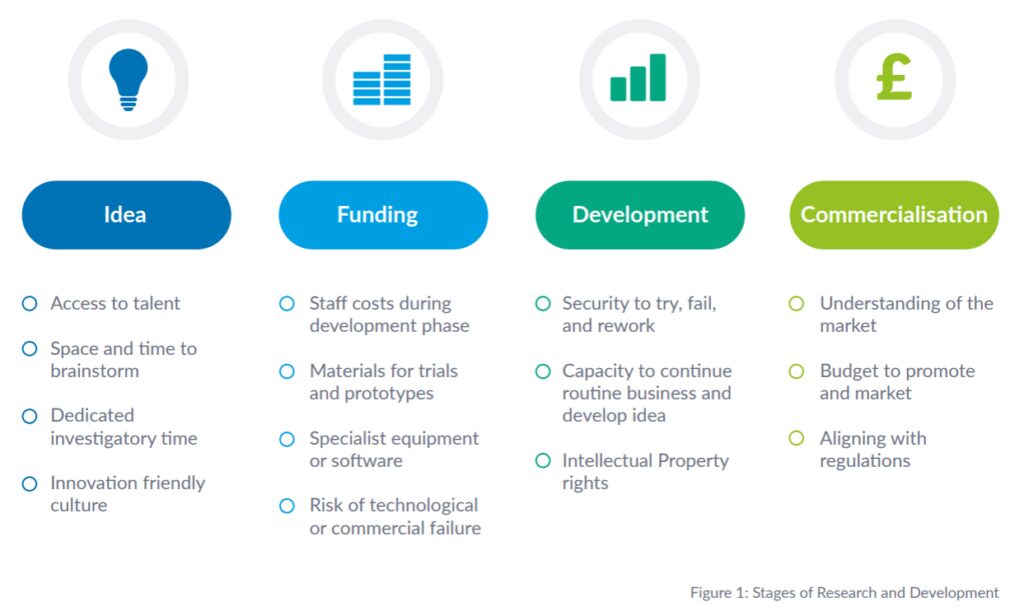 £

Idea

Access to talent

Space and time to brainstorm

Dedicated investigatory time

Innovation friendly culture

Funding

Staff costs during development phase

Materials for trials and prototypes

Specialist equipment or software

Risk of technological or commercial failure

Development

Security to try, fail, and rework

Capacity to continue routine business and develop idea

Intellectual Property rights

Commercialisation

Understanding of the market

Budget to promote and market

Aligning with regulations

Figure 1: Stages of Research and Development